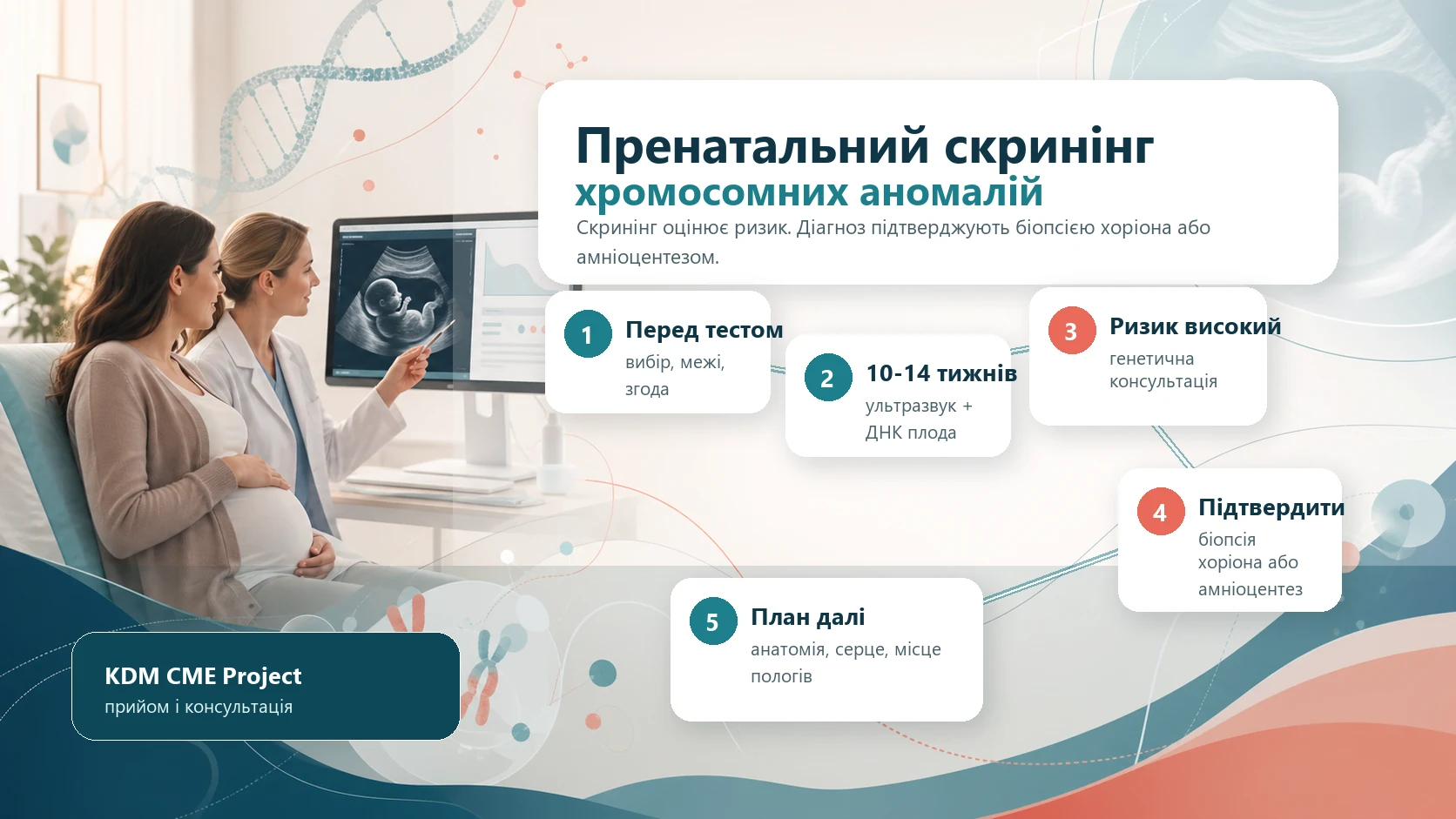 Пренатальний скринінг хромосомних аномалій

Скринінг оцінює ризик. Діагноз підтверджують біопсією хоріона або амніоцентезом.

1 Перед тестом
вибір, межі, згода

2 10-14 тижнів
ультразвук + ДНК плода

3 Ризик високий
генетична консультація

4 Підтвердити
біопсія хоріона або амніоцентез

5 План далі
анатомія, серце, місце пологів

KDM CME Project
прийом і консультація